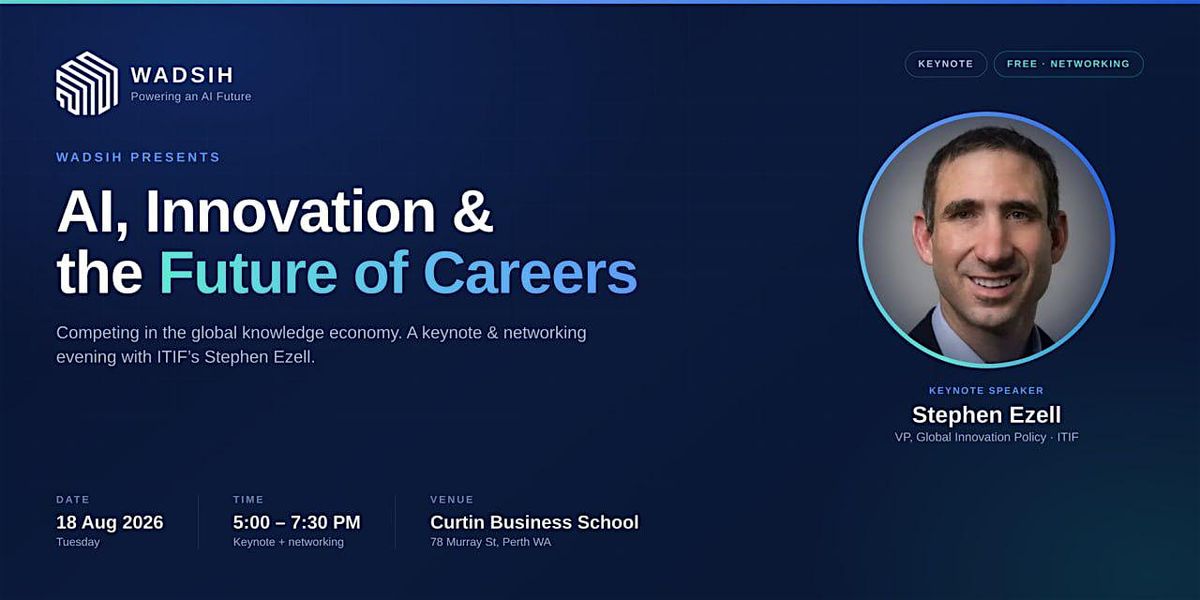 WADSIH
Powering an AI Future

KEYNOTE FREE · NETWORKING

WADSIH PRESENTS

AI, Innovation & the Future of Careers

Competing in the global knowledge economy. A keynote & networking evening with ITIF's Stephen Ezell.

KEYNOTE SPEAKER
Stephen Ezell
VP, Global Innovation Policy · ITIF

DATE
18 Aug 2026
Tuesday

TIME
5:00 – 7:30 PM
Keynote + networking

VENUE
Curtin Business School
78 Murray St, Perth WA